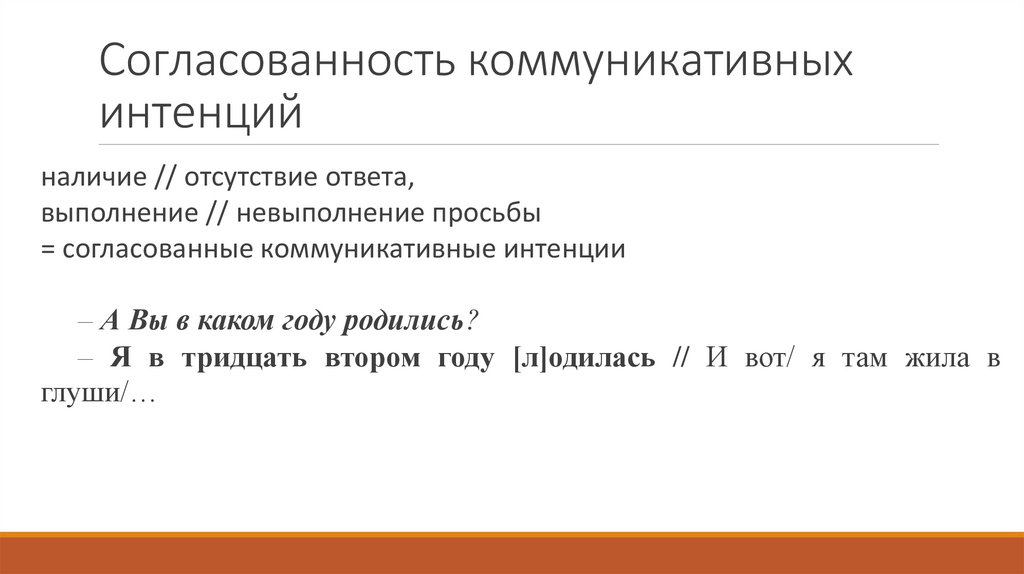 Согласованность коммуникативных интенций

наличие // отсутствие ответа,
выполнение // невыполнение просьбы
= согласованные коммуникативные интенции

– А Вы в каком году родились?
– Я в тридцать втором году [л]одилась // И вот/ я там жила в глуши/…